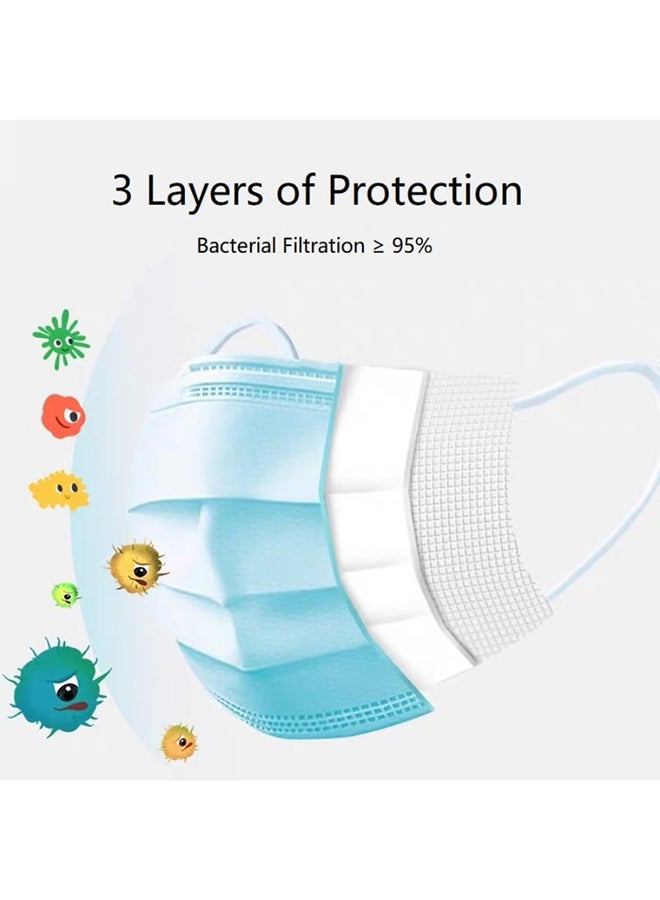 3 Layers of Protection

Bacterial Filtration ≥ 95%